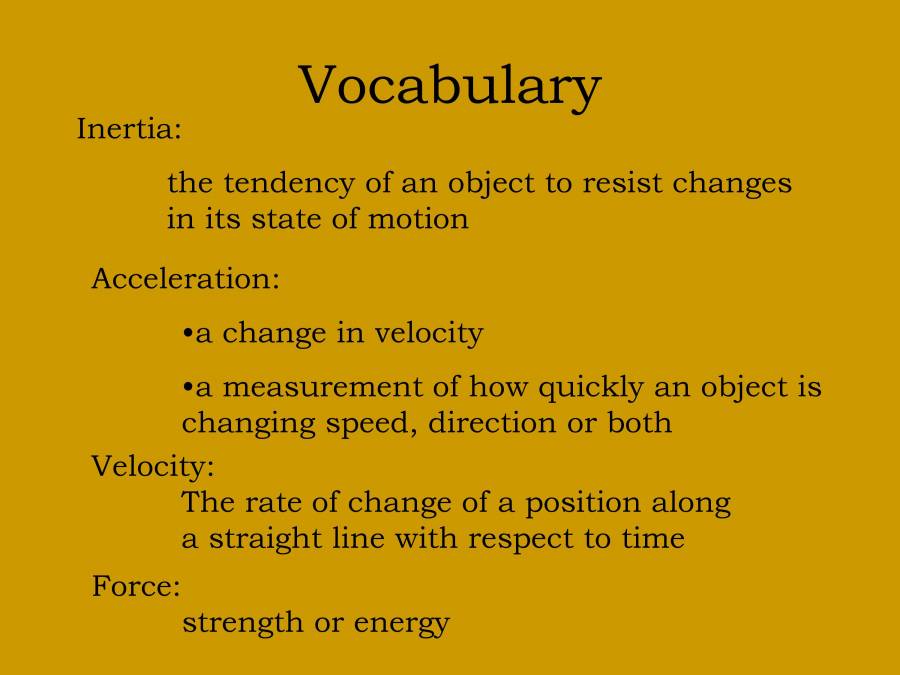 Vocabulary

Inertia:

the tendency of an object to resist changes in its state of motion

Acceleration:

•a change in velocity

•a measurement of how quickly an object is changing speed, direction or both

Velocity:

The rate of change of a position along a straight line with respect to time

Force:

strength or energy